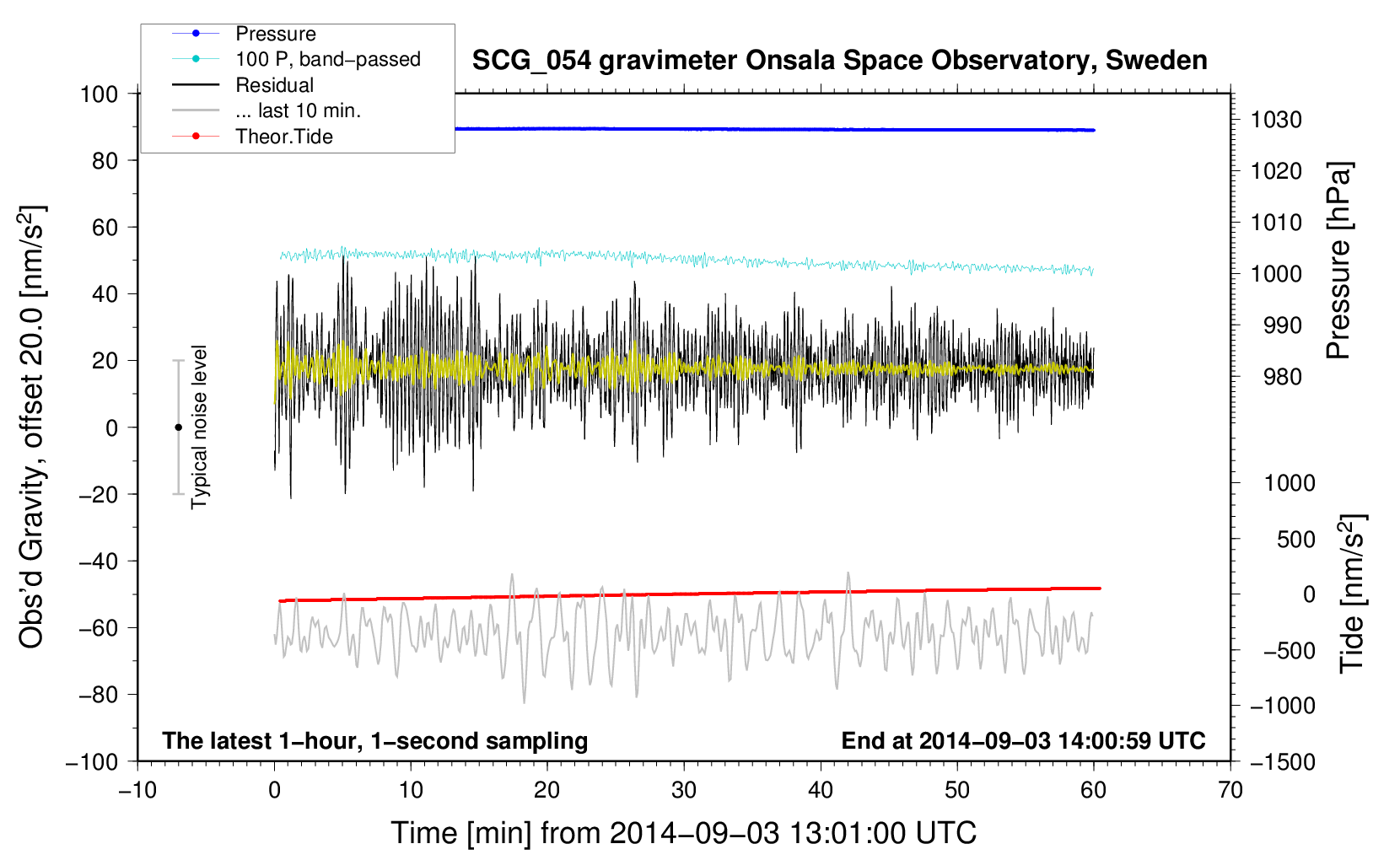 Pressure
100 P, band−passed
Residual
... last 10 min.
Theor.Tide

SCG_054 gravimeter Onsala Space Observatory, Sweden

100
80
60
40
20
0
−20
−40
−60
−80
−100

Obs'd Gravity, offset 20.0 [nm/s$^2$]

Typical noise level

1030
1020
1010
1000
990
980

Pressure [hPa]

1000
500
0
−500
−1000
−1500

Tide [nm/s$^2$]

The latest 1−hour, 1−second sampling

End at 2014−09−03 14:00:59 UTC

−10
0
10
20
30
40
50
60
70

Time [min] from 2014−09−03 13:01:00 UTC